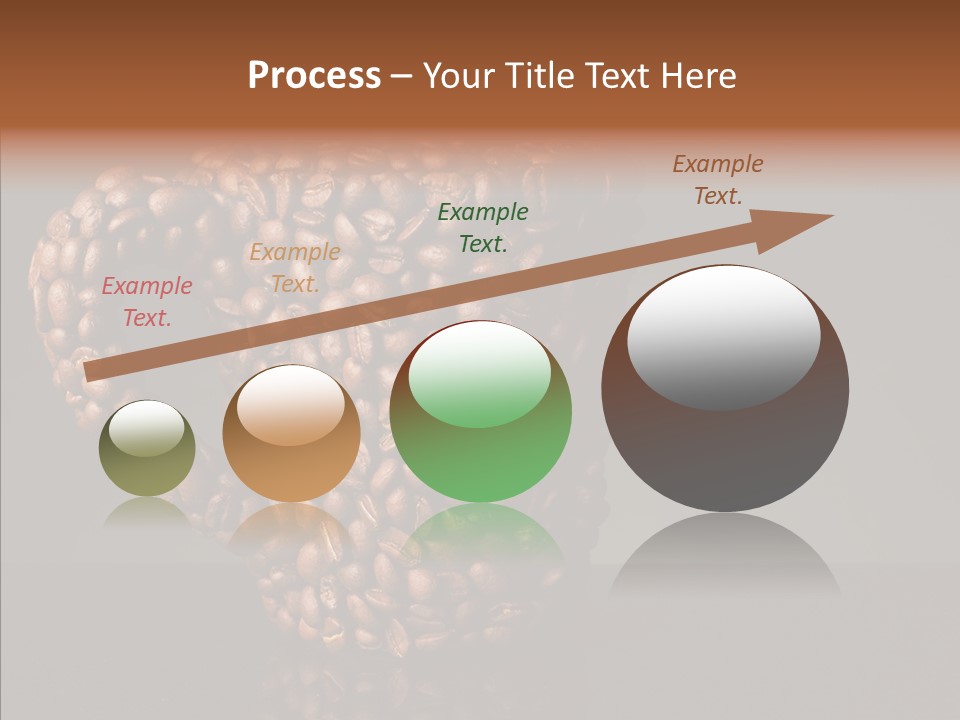 Process – Your Title Text Here

Example Text.

Example Text.

Example Text.

Example Text.